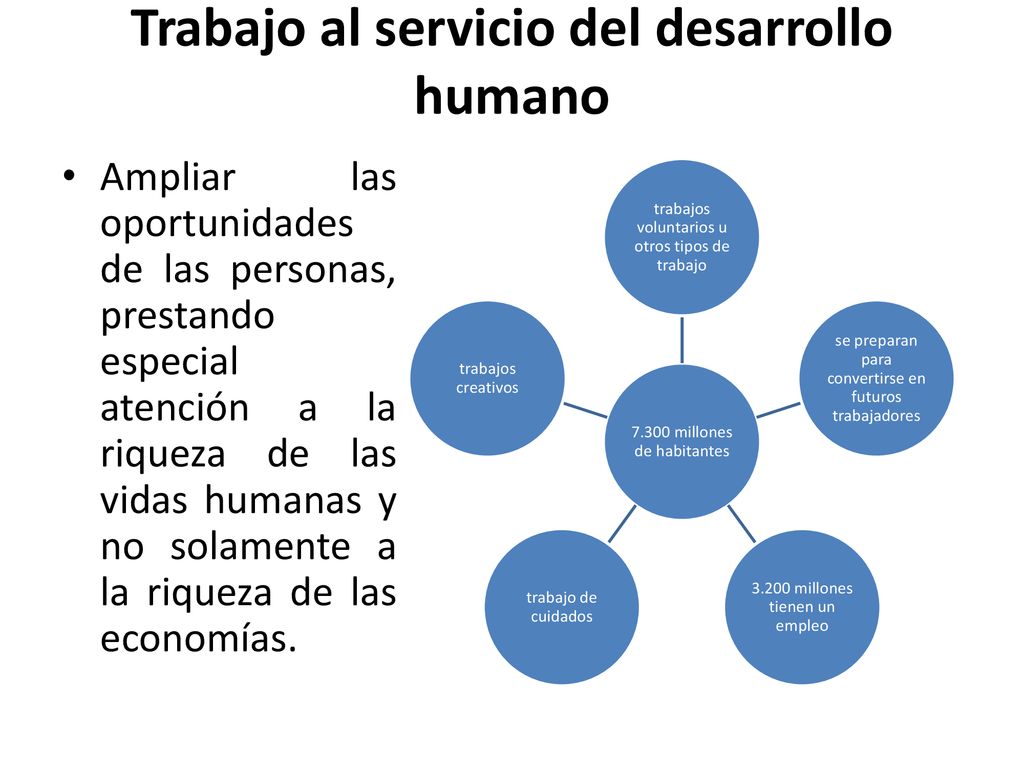 Trabajo al servicio del desarrollo humano

• Ampliar las oportunidades de las personas, prestando especial atención a la riqueza de las vidas humanas y no solamente a la riqueza de las economías.

7.300 millones de habitantes

trabajos voluntarios u otros tipos de trabajo

se preparan para convertirse en futuros trabajadores

3.200 millones tienen un empleo

trabajo de cuidados

trabajos creativos